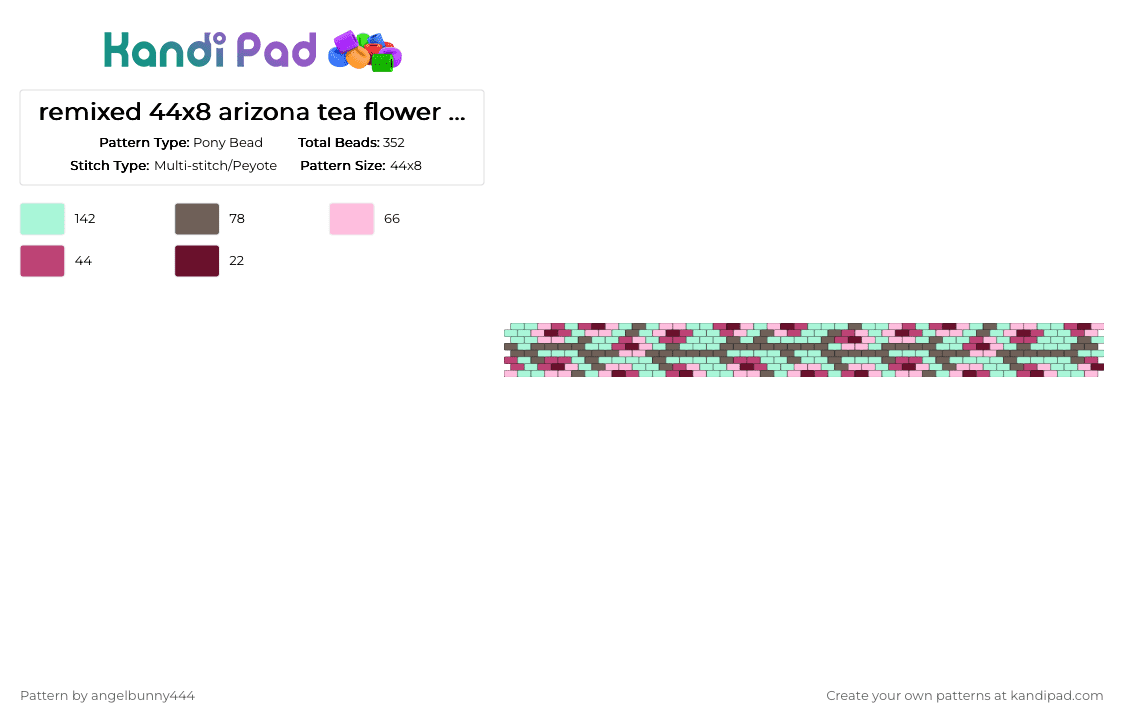 Kandi Pad

remixed 44x8 arizona tea flower ...

Pattern Type: Pony Bead
Total Beads: 352
Stitch Type: Multi-stitch/Peyote
Pattern Size: 44x8

142
78
66
44
22

Pattern by angelbunny444
Create your own patterns at kandipad.com